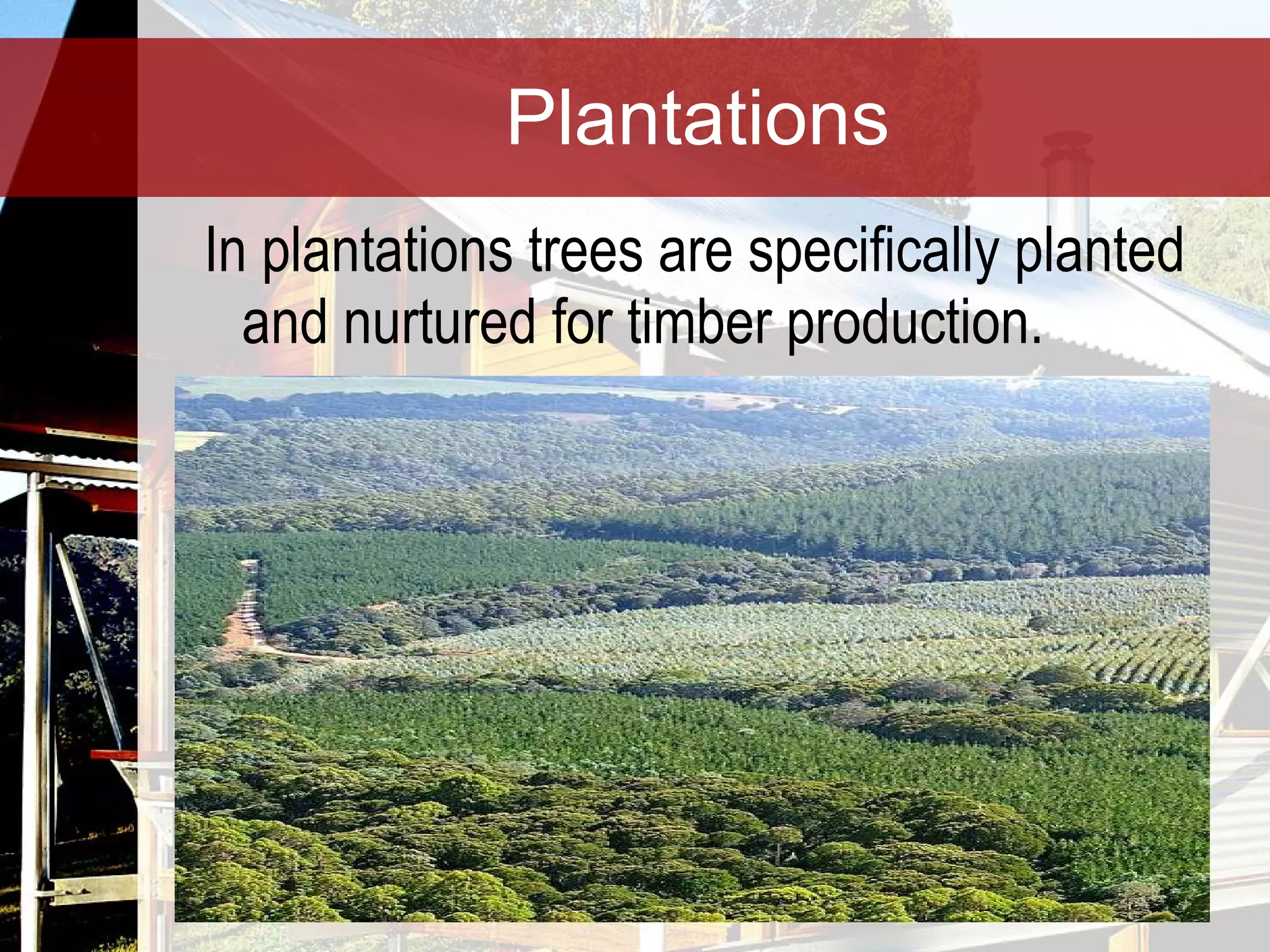 Plantations

In plantations trees are specifically planted and nurtured for timber production.